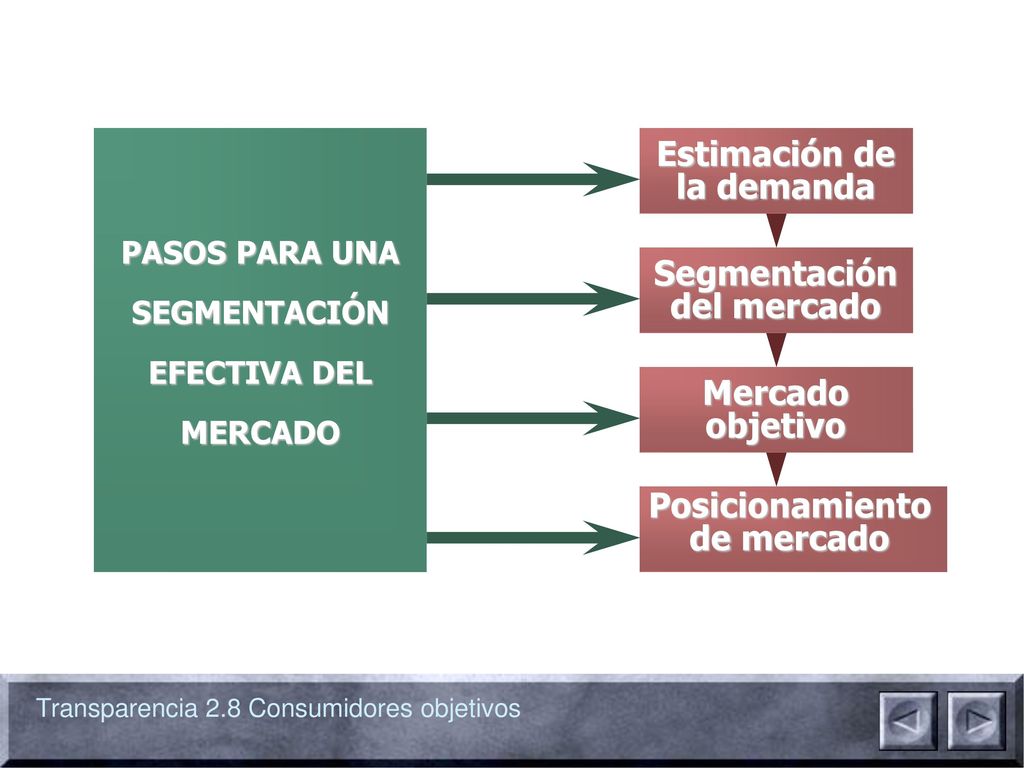 PASOS PARA UNA SEGMENTACIÓN EFECTIVA DEL MERCADO

Estimación de la demanda

Segmentación del mercado

Mercado objetivo

Posicionamiento de mercado

Transparencia 2.8 Consumidores objetivos